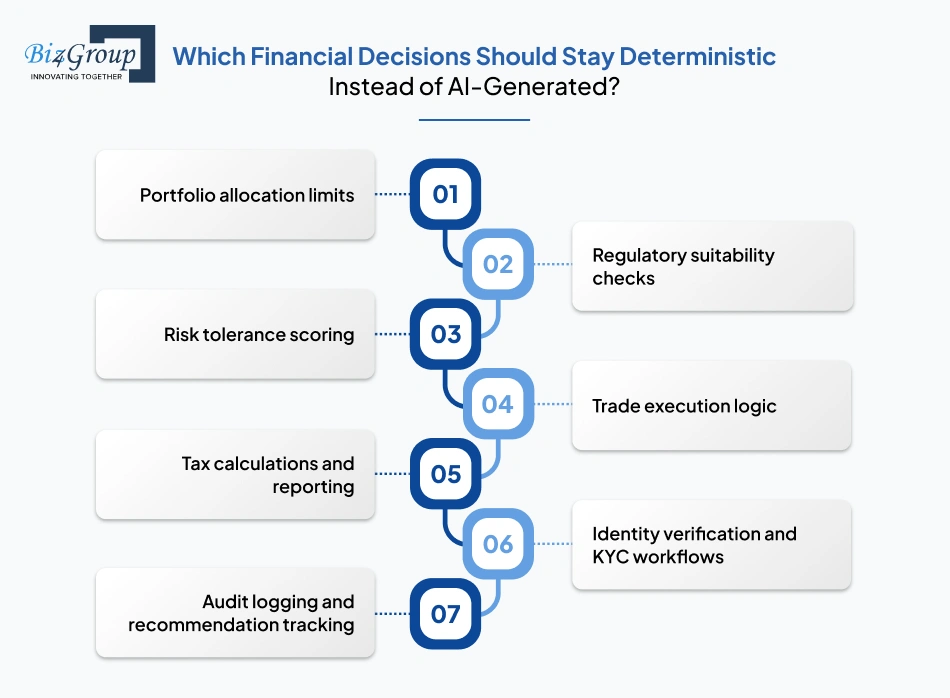 Biz4Group
INNOVATING TOGETHER

Which Financial Decisions Should Stay Deterministic Instead of AI-Generated?

Portfolio allocation limits
01

02
Regulatory suitability checks

Risk tolerance scoring
03

04
Trade execution logic

Tax calculations and reporting
05

06
Identity verification and KYC workflows

Audit logging and recommendation tracking
07